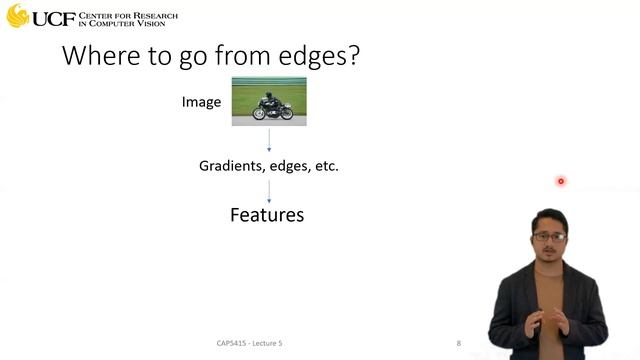 UCF CENTER FOR RESEARCH IN COMPUTER VISION

Where to go from edges?

Image

Gradients, edges, etc.

Features

CAP5415 - Lecture 5

8